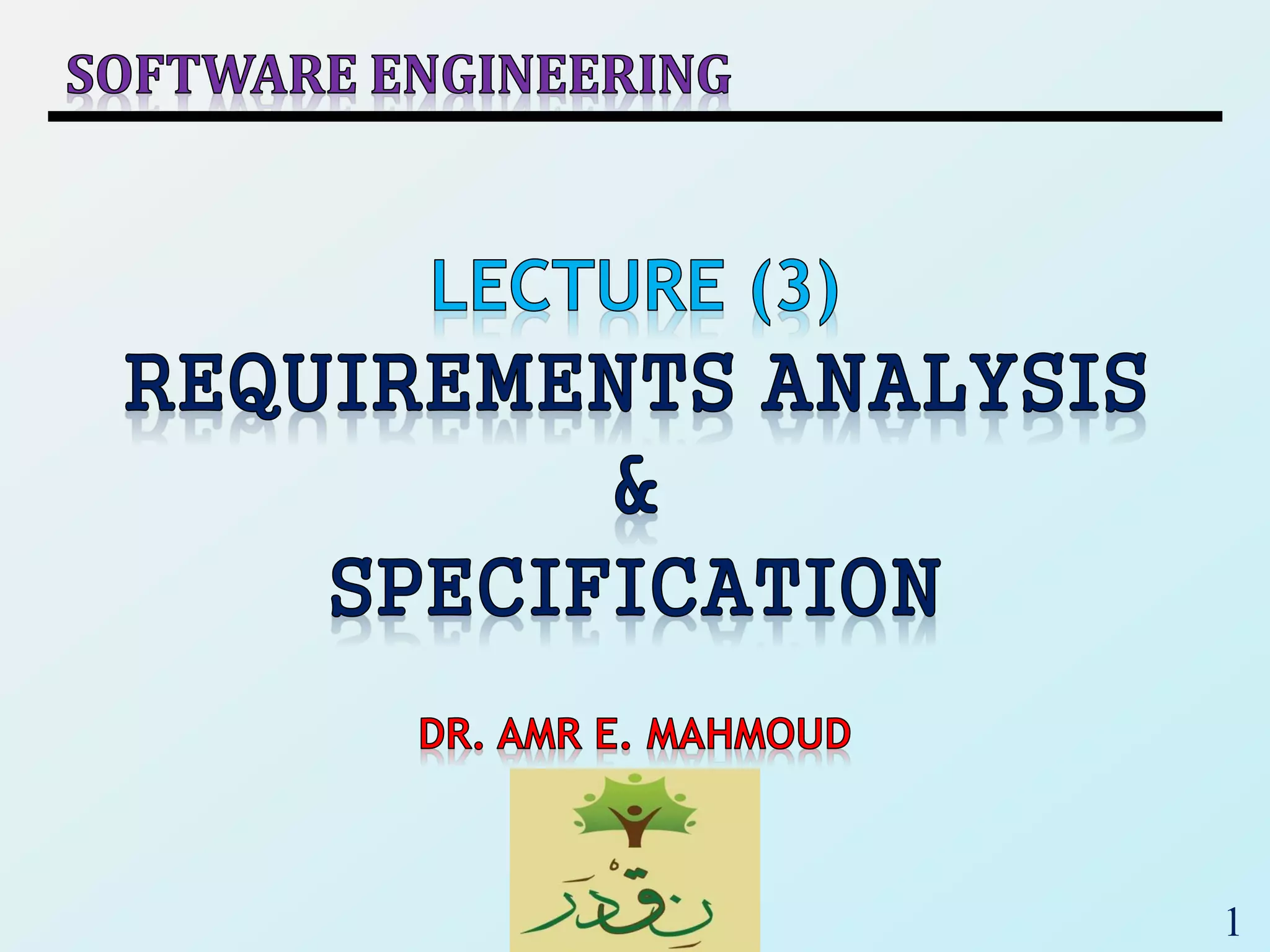 SOFTWARE ENGINEERING

LECTURE (3)
REQUIREMENTS ANALYSIS
&
SPECIFICATION

DR. AMR E. MAHMOUD

نقدر

1